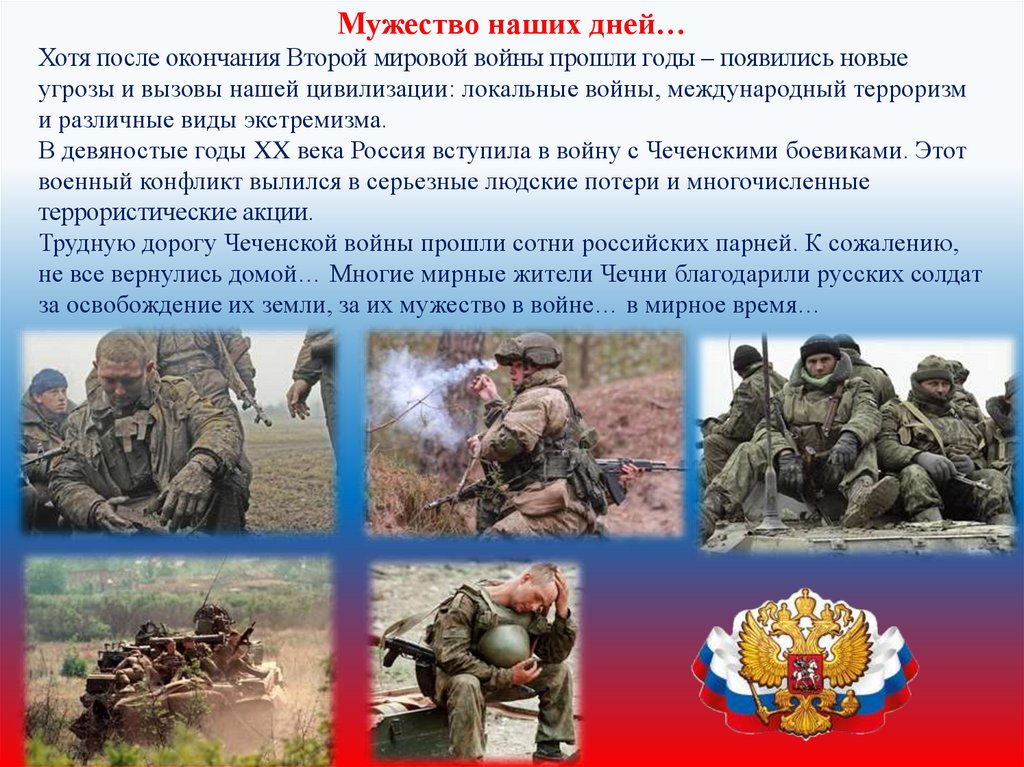 Мужество наших дней…

Хотя после окончания Второй мировой войны прошли годы – появились новые угрозы и вызовы нашей цивилизации: локальные войны, международный терроризм и различные виды экстремизма.
В девяностые годы XX века Россия вступила в войну с Чеченскими боевиками. Этот военный конфликт вылился в серьезные людские потери и многочисленные террористические акции.
Трудную дорогу Чеченской войны прошли сотни российских парней. К сожалению, не все вернулись домой… Многие мирные жители Чечни благодарили русских солдат за освобождение их земли, за их мужество в войне… в мирное время…